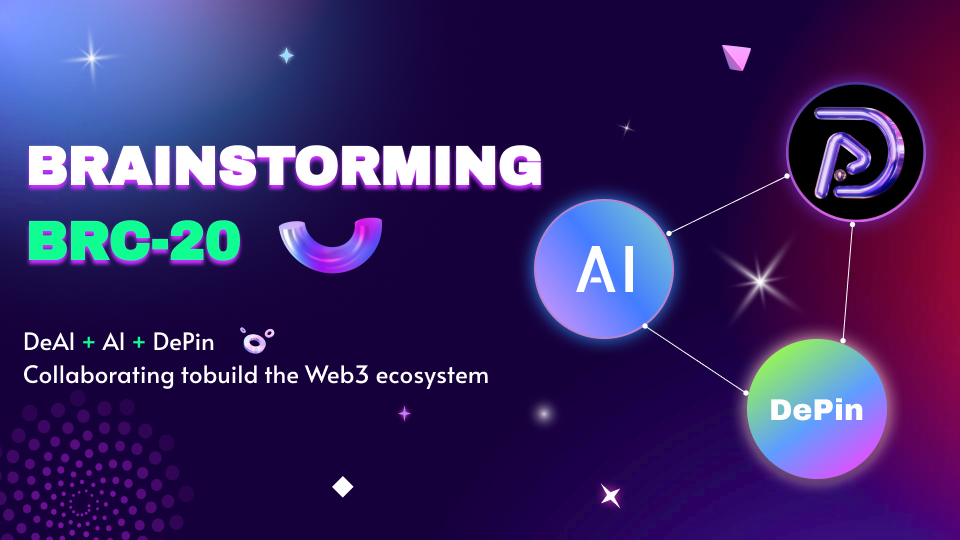 BRAINSTORMING
BRC-20

DeAI + AI + DePin
Collaborating tobuild the Web3 ecosystem

AI

DePin